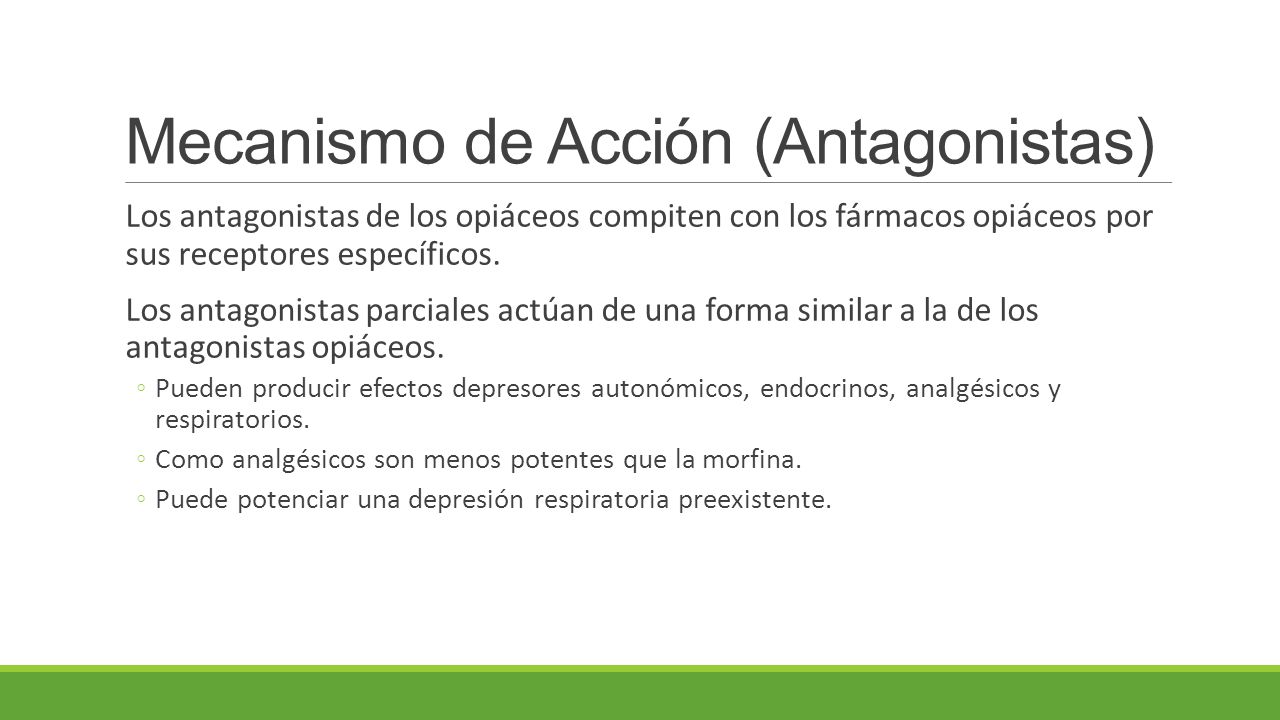 Mecanismo de Acción (Antagonistas)

Los antagonistas de los opiáceos compiten con los fármacos opiáceos por sus receptores específicos.

Los antagonistas parciales actúan de una forma similar a la de los antagonistas opiáceos.

◦ Pueden producir efectos depresores autonómicos, endocrinos, analgésicos y respiratorios.

◦ Como analgésicos son menos potentes que la morfina.

◦ Puede potenciar una depresión respiratoria preexistente.